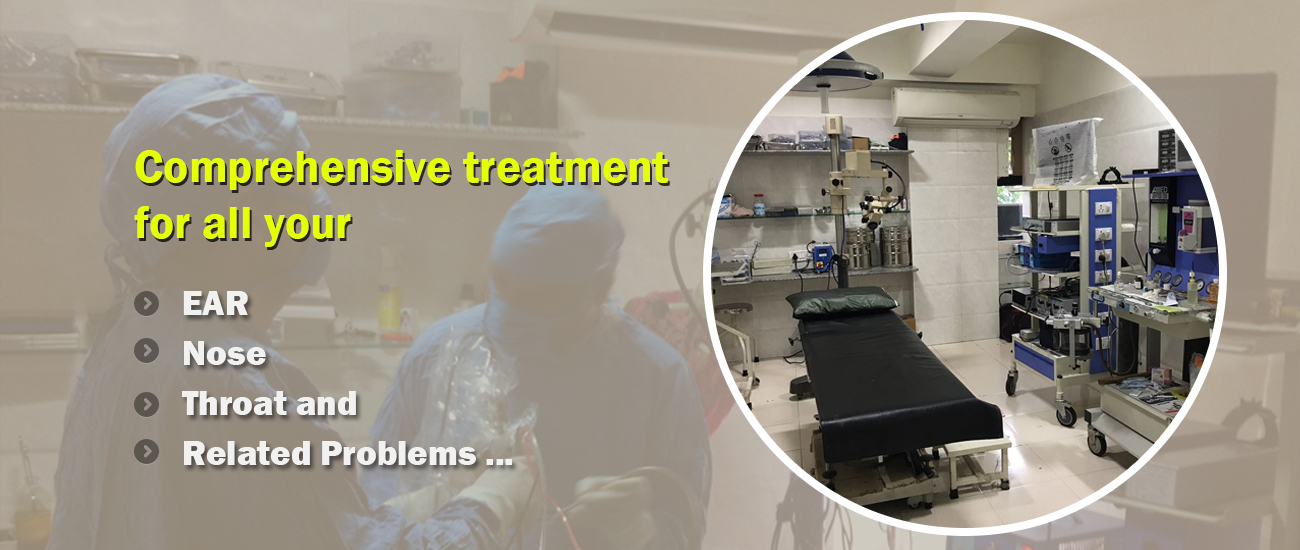 Comprehensive treatment for all your

EAR
Nose
Throat and
Related Problems ...